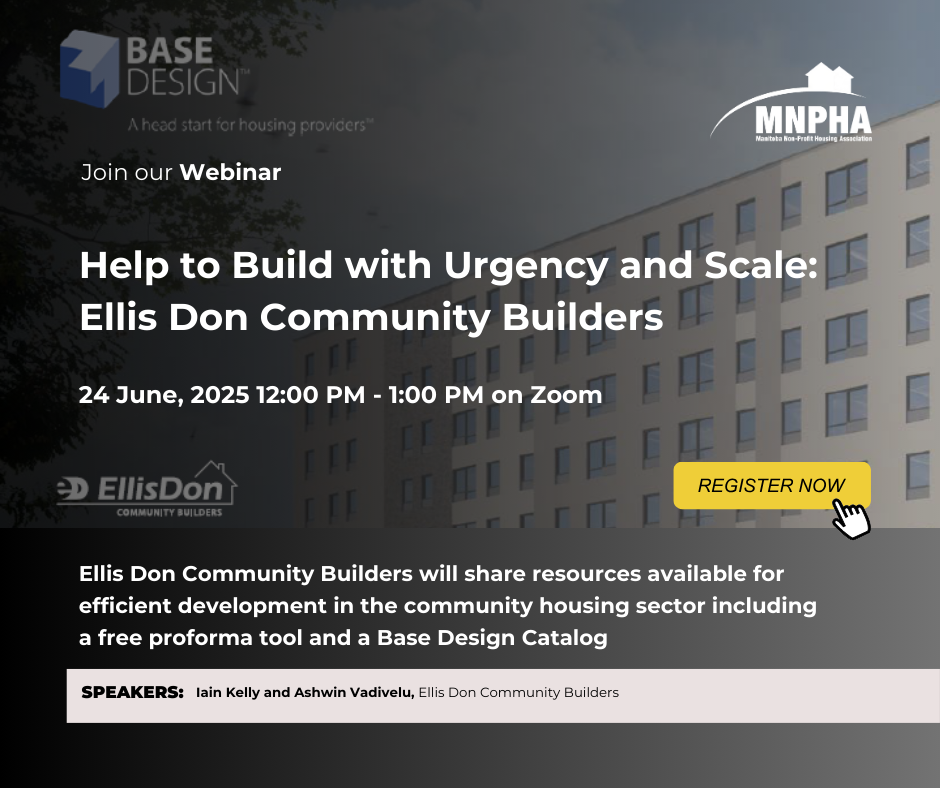 BASE DESIGN™
A head start for housing providers™

MNPHA
Manitoba Non-Profit Housing Association

Join our Webinar

Help to Build with Urgency and Scale: Ellis Don Community Builders

24 June, 2025 12:00 PM - 1:00 PM on Zoom

EllisDon COMMUNITY BUILDERS

REGISTER NOW

Ellis Don Community Builders will share resources available for efficient development in the community housing sector including a free proforma tool and a Base Design Catalog

SPEAKERS: Iain Kelly and Ashwin Vadivelu, Ellis Don Community Builders